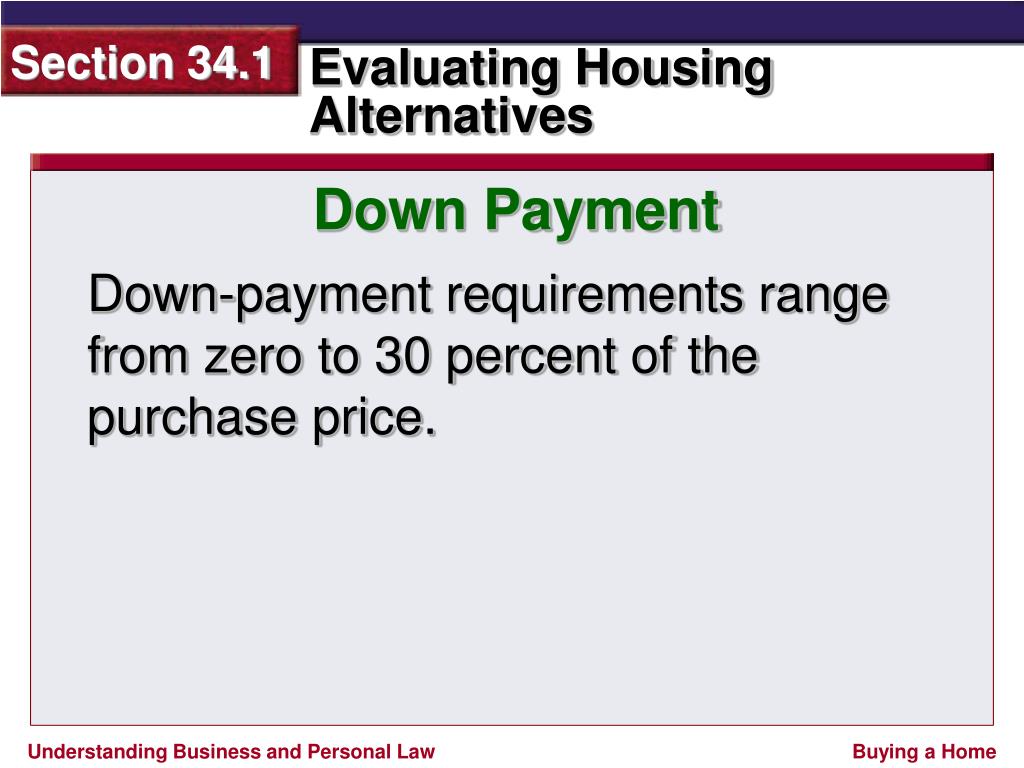 Section 34.1

Evaluating Housing Alternatives

Down Payment

Down-payment requirements range from zero to 30 percent of the purchase price.

Understanding Business and Personal Law

Buying a Home